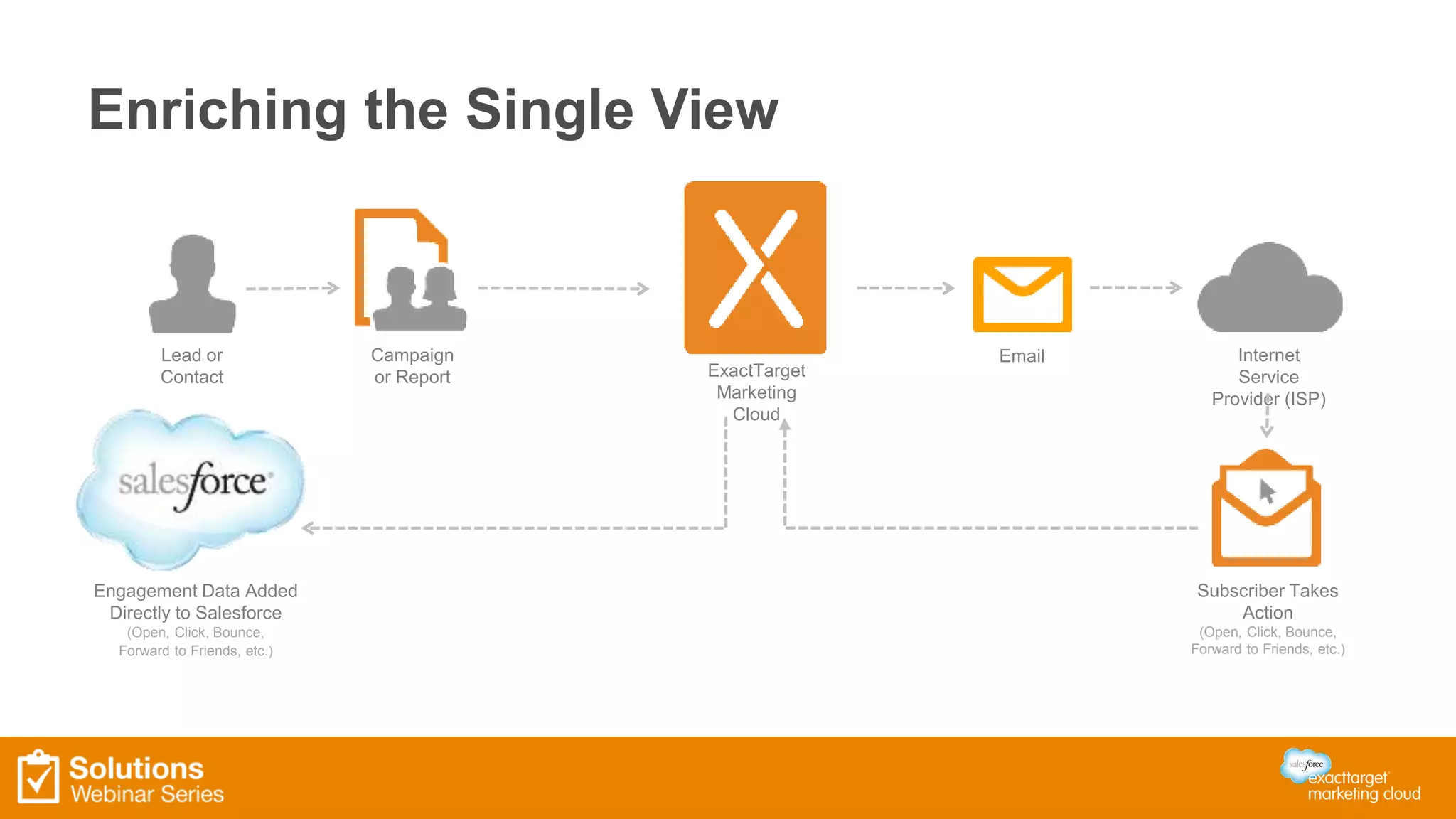 Enriching the Single View

Lead or Contact

Campaign or Report

ExactTarget Marketing Cloud

Email

Internet Service Provider (ISP)

salesforce

Engagement Data Added Directly to Salesforce
(Open, Click, Bounce, Forward to Friends, etc.)

Subscriber Takes Action
(Open, Click, Bounce, Forward to Friends, etc.)

Solutions
Webinar Series

salesforce
exacttarget
marketing cloud